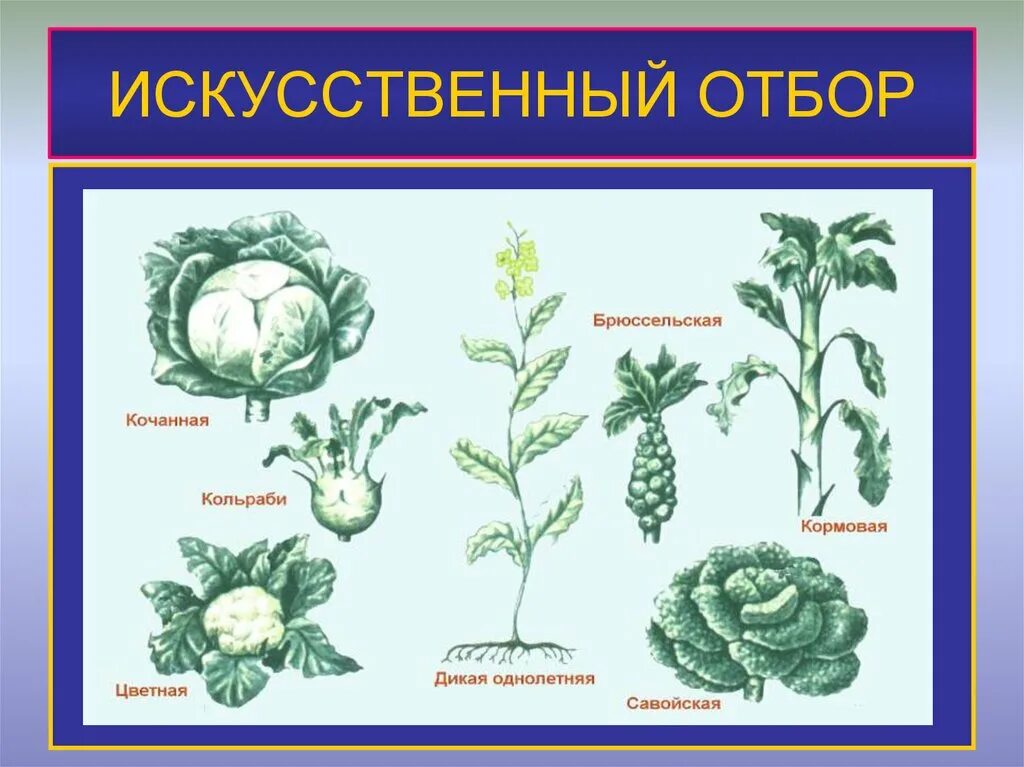 ИСКУССТВЕННЫЙ ОТБОР

Кочанная

Кольраби

Цветная

Дикая однолетняя

Брюссельская

Кормовая

Савойская